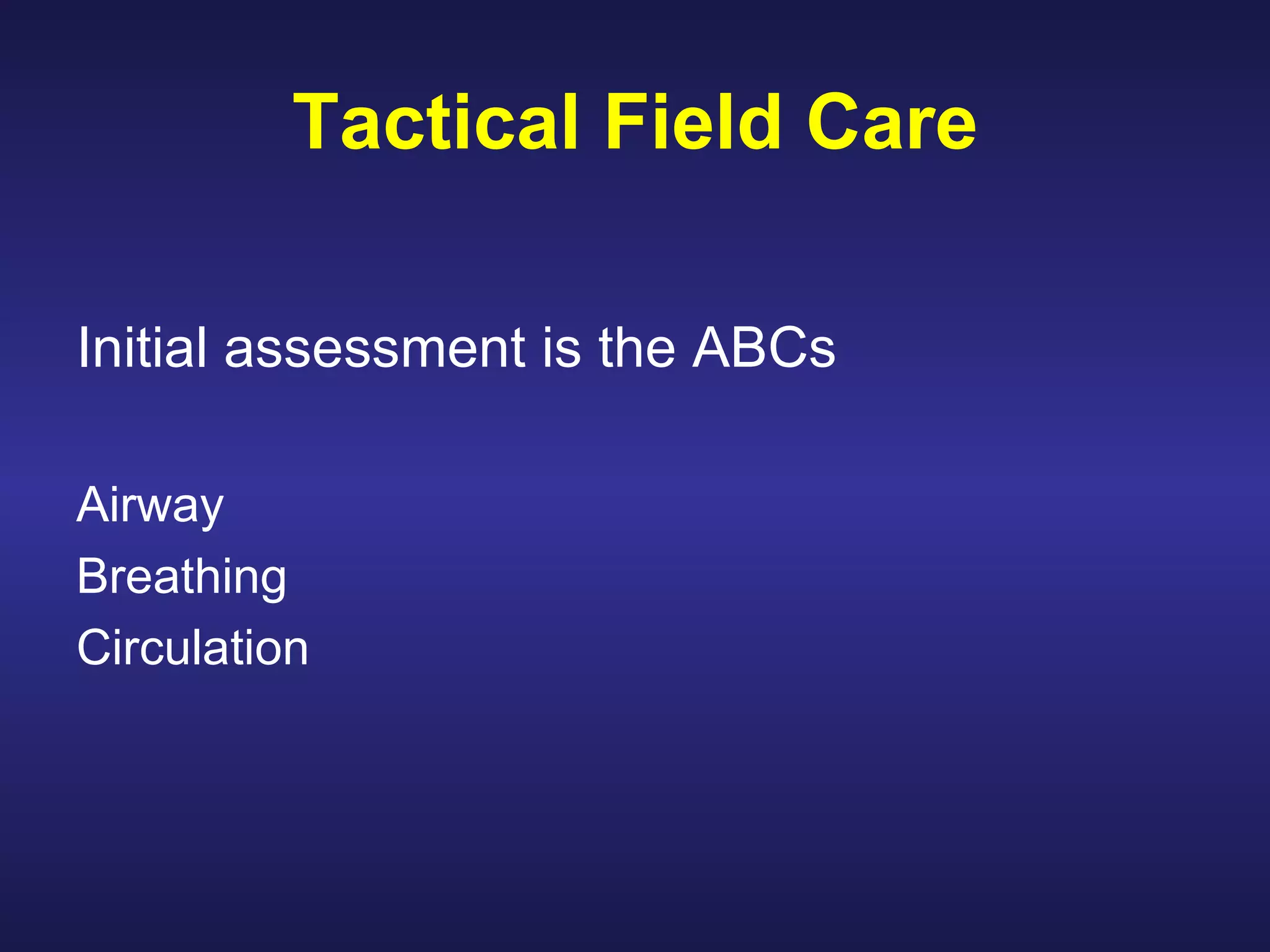 Tactical Field Care

Initial assessment is the ABCs

Airway
Breathing
Circulation